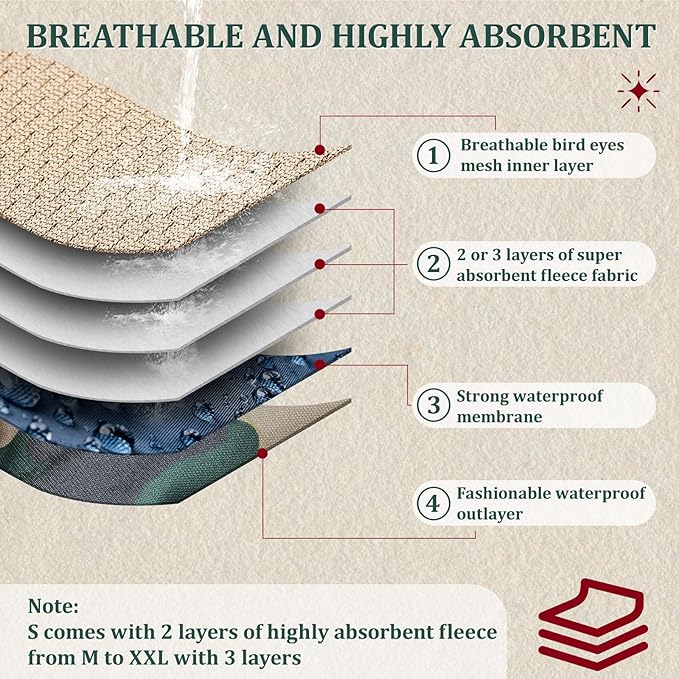 BREATHABLE AND HIGHLY ABSORBENT

1 Breathable bird eyes mesh inner layer

2 2 or 3 layers of super absorbent fleece fabric

3 Strong waterproof membrane

4 Fashionable waterproof outlayer

Note:
S comes with 2 layers of highly absorbent fleece from M to XXL with 3 layers